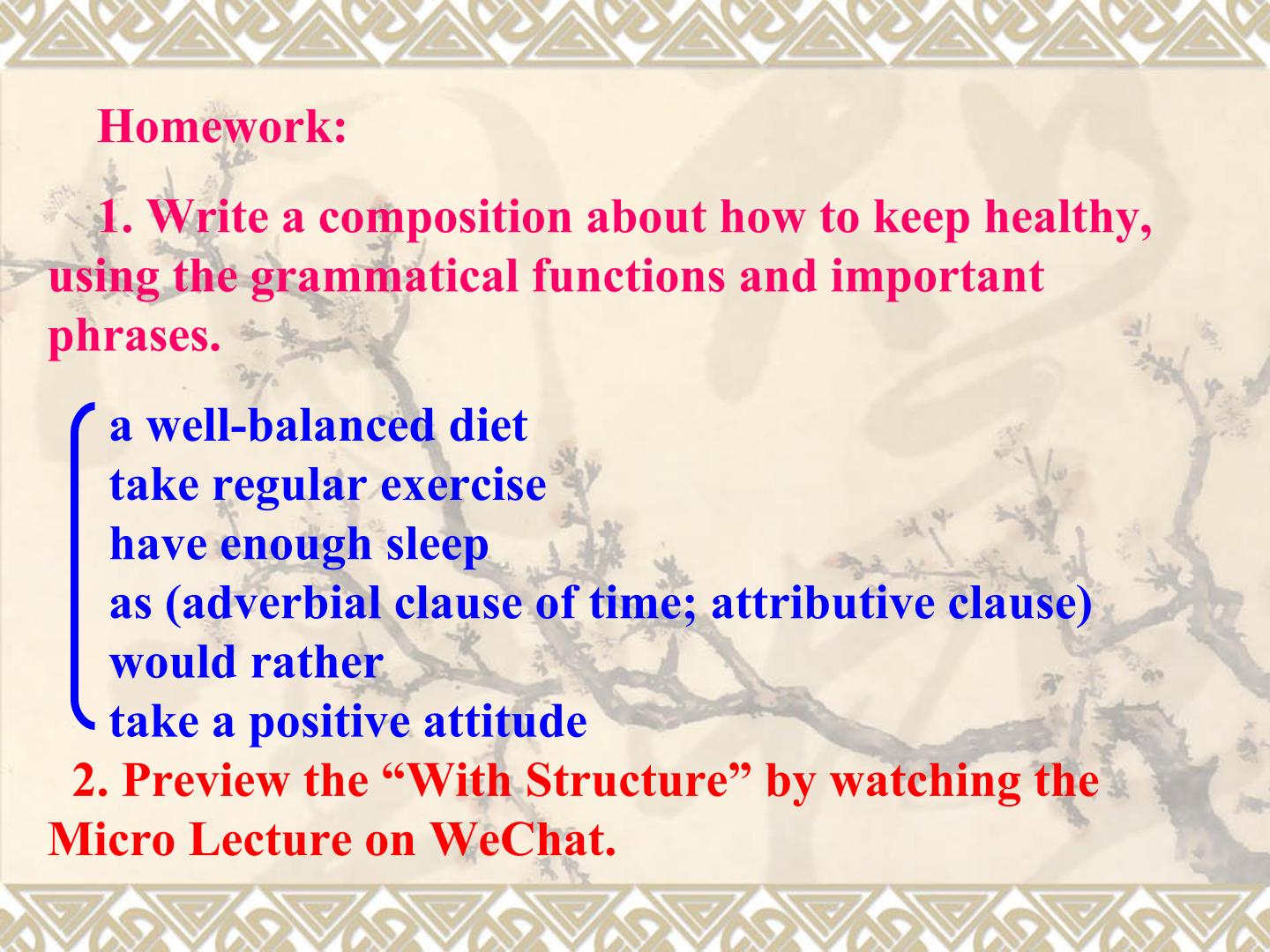 Homework:

1. Write a composition about how to keep healthy, using the grammatical functions and important phrases.

a well-balanced diet
take regular exercise
have enough sleep
as (adverbial clause of time; attributive clause)
would rather
take a positive attitude

2. Preview the "With Structure" by watching the Micro Lecture on WeChat.